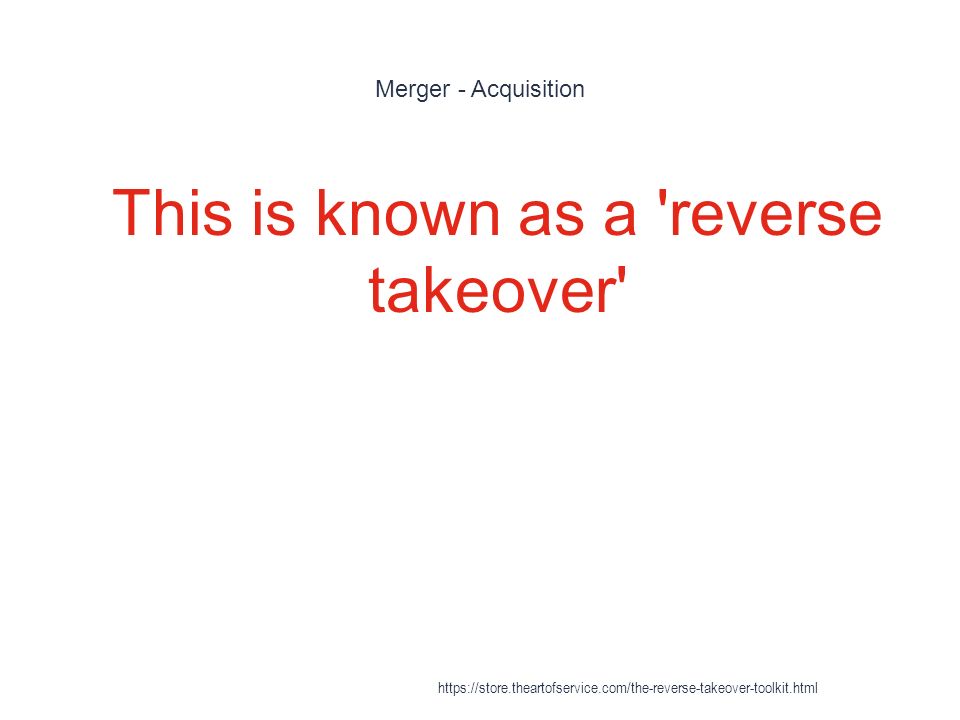 Merger - Acquisition

This is known as a 'reverse takeover'

https://store.theartofservice.com/the-reverse-takeover-toolkit.html